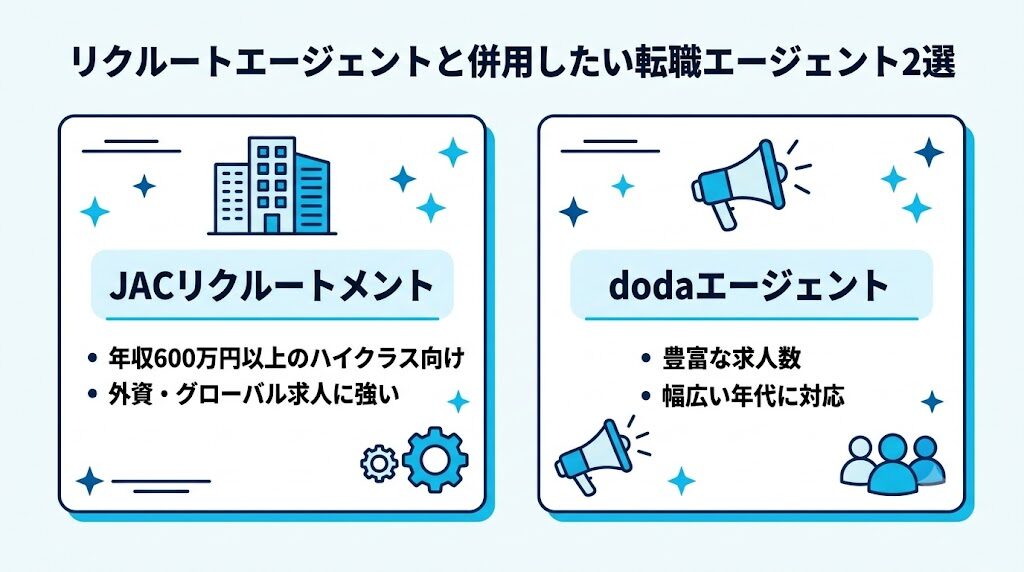 リクルートエージェントと併用したい転職エージェント2選

JACリクルートメント

• 年収600万円以上のハイクラス向け
• 外資・グローバル求人に強い

dodaエージェント

• 豊富な求人数
• 幅広い年代に対応